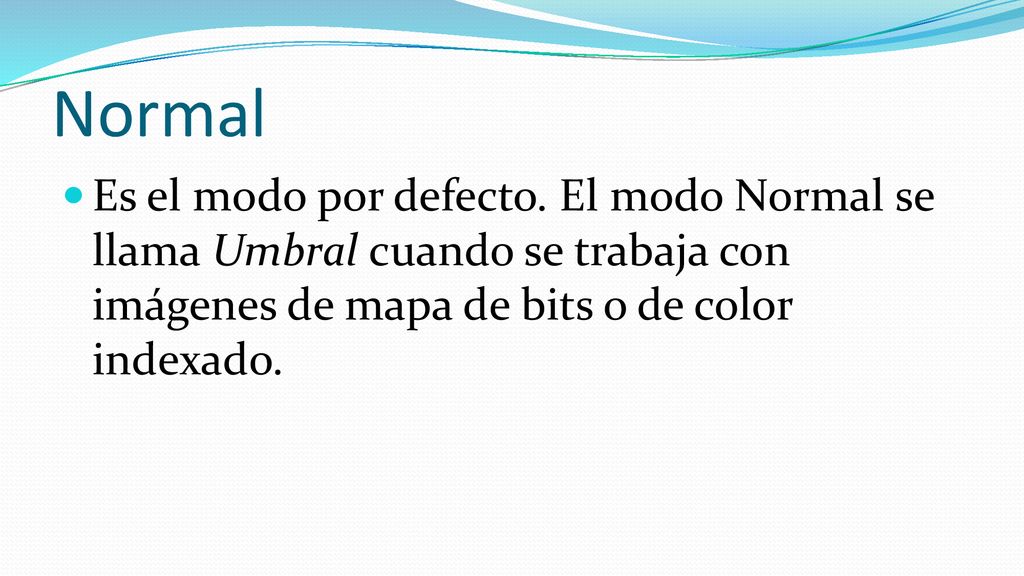 Normal

Es el modo por defecto. El modo Normal se llama Umbral cuando se trabaja con imágenes de mapa de bits o de color indexado.